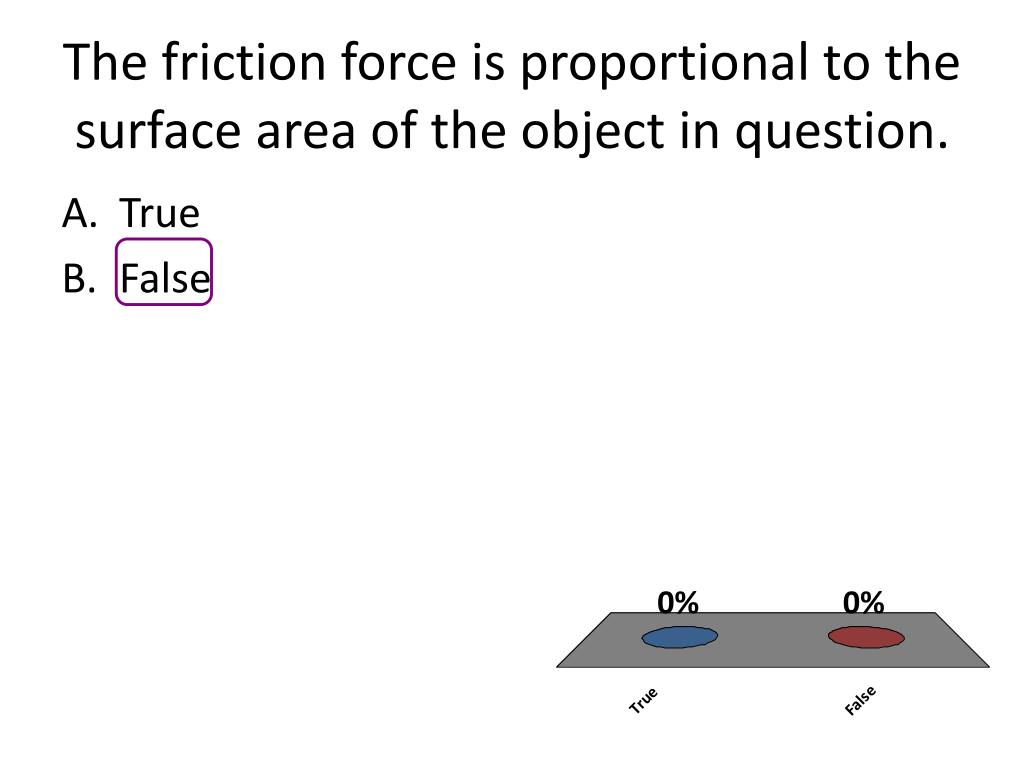 The friction force is proportional to the surface area of the object in question.

A. True
B. False

0%
0%
True
False